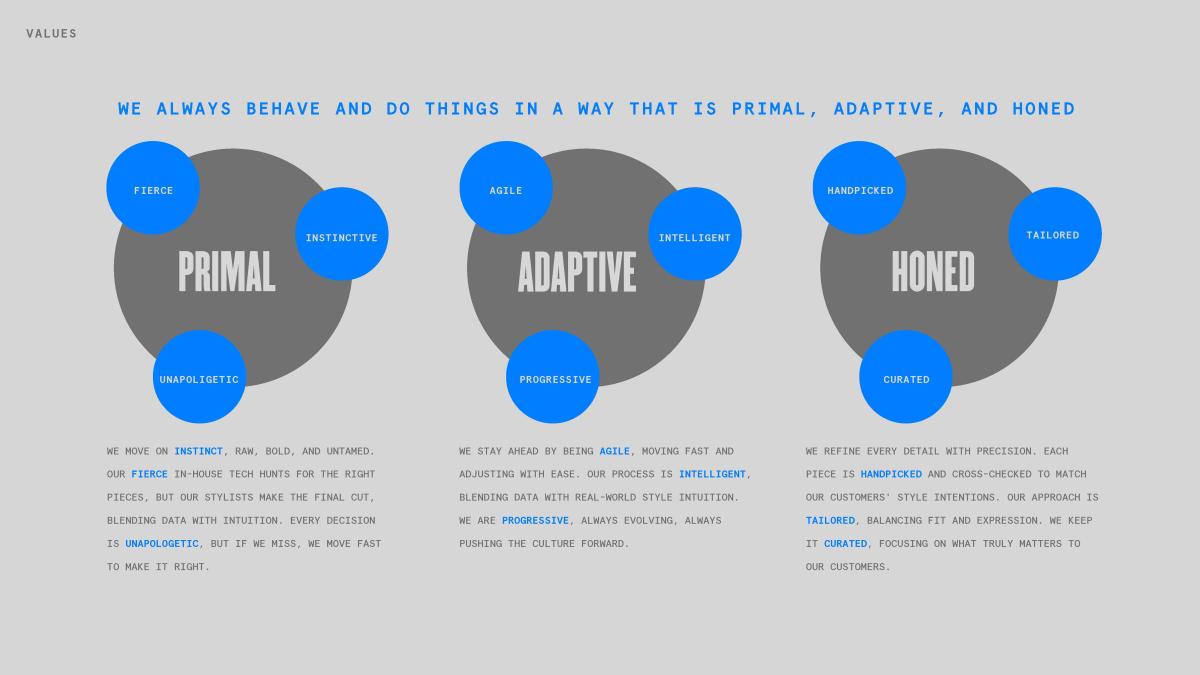 VALUES

WE ALWAYS BEHAVE AND DO THINGS IN A WAY THAT IS PRIMAL, ADAPTIVE, AND HONED

FIERCE

INSTINCTIVE

PRIMAL

UNAPOLIGETIC

WE MOVE ON INSTINCT, RAW, BOLD, AND UNTAMED. OUR FIERCE IN-HOUSE TECH HUNTS FOR THE RIGHT PIECES, BUT OUR STYLISTS MAKE THE FINAL CUT, BLENDING DATA WITH INTUITION. EVERY DECISION IS UNAPOLOGETIC, BUT IF WE MISS, WE MOVE FAST TO MAKE IT RIGHT.

AGILE

INTELLIGENT

ADAPTIVE

PROGRESSIVE

WE STAY AHEAD BY BEING AGILE, MOVING FAST AND ADJUSTING WITH EASE. OUR PROCESS IS INTELLIGENT, BLENDING DATA WITH REAL-WORLD STYLE INTUITION. WE ARE PROGRESSIVE, ALWAYS EVOLVING, ALWAYS PUSHING THE CULTURE FORWARD.

HANDPICKED

TAILORED

HONED

CURATED

WE REFINE EVERY DETAIL WITH PRECISION. EACH PIECE IS HANDPICKED AND CROSS-CHECKED TO MATCH OUR CUSTOMERS' STYLE INTENTIONS. OUR APPROACH IS TAILORED, BALANCING FIT AND EXPRESSION. WE KEEP IT CURATED, FOCUSING ON WHAT TRULY MATTERS TO OUR CUSTOMERS.